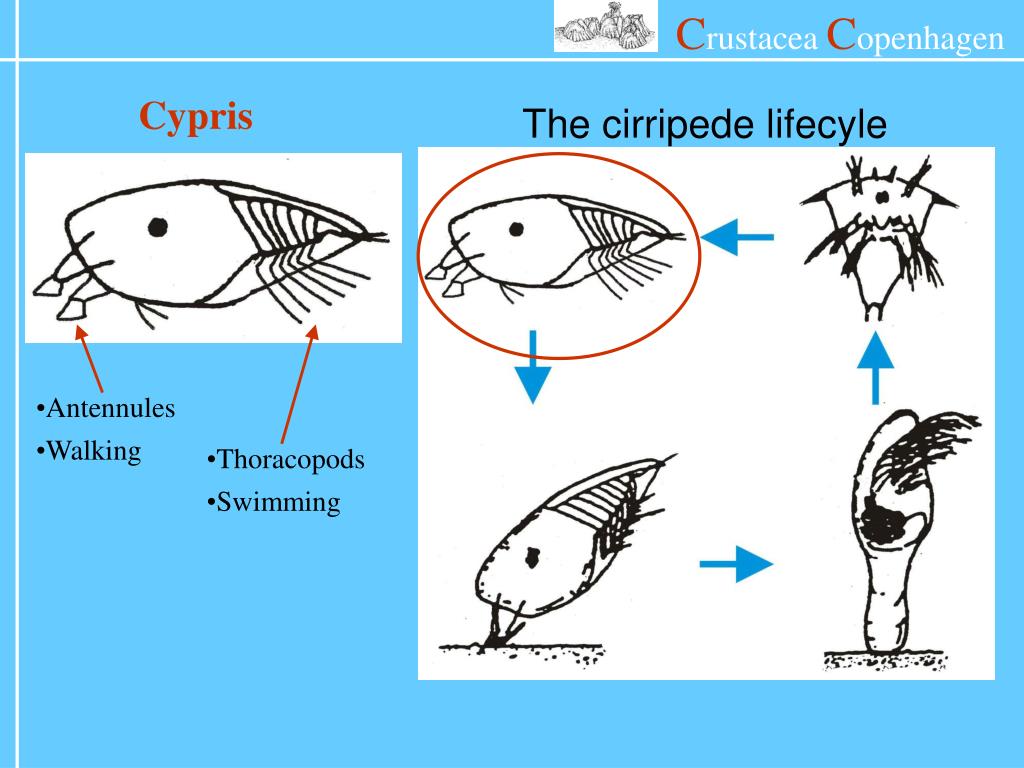 Crustacea Copenhagen

Cypris

The cirripede lifecyle

•Antennules
•Walking

•Thoracopods
•Swimming